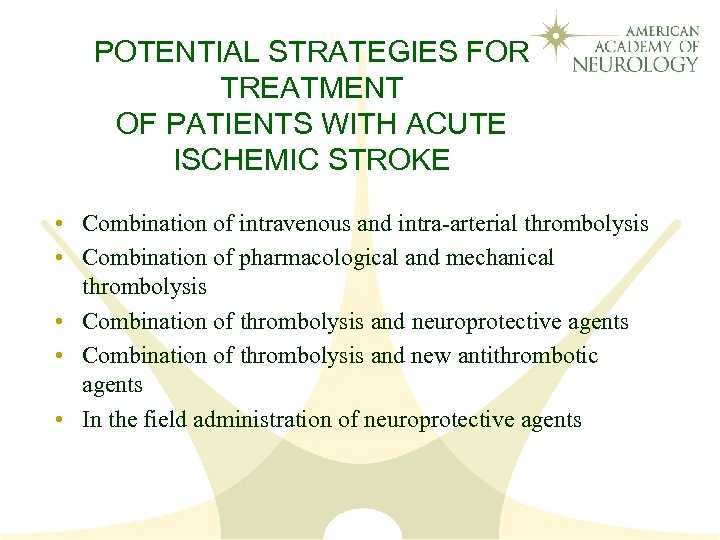 AMERICAN ACADEMY OF NEUROLOGY

POTENTIAL STRATEGIES FOR TREATMENT OF PATIENTS WITH ACUTE ISCHEMIC STROKE

• Combination of intravenous and intra-arterial thrombolysis
• Combination of pharmacological and mechanical thrombolysis
• Combination of thrombolysis and neuroprotective agents
• Combination of thrombolysis and new antithrombotic agents
• In the field administration of neuroprotective agents